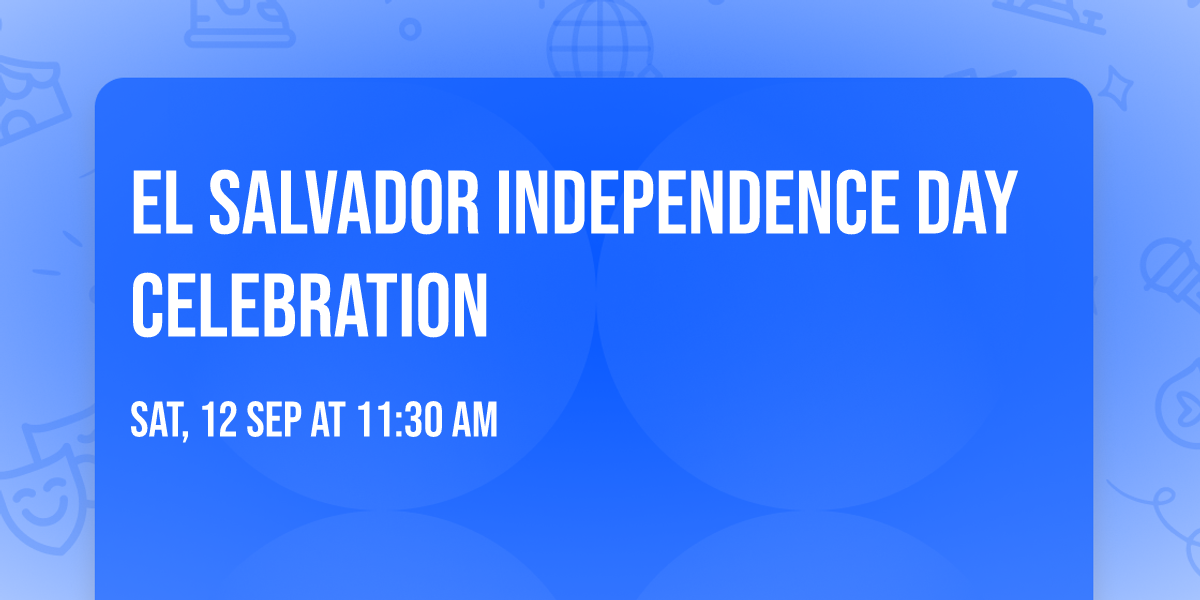 EL SALVADOR INDEPENDENCE DAY CELEBRATION

SAT, 12 SEP AT 11:30 AM